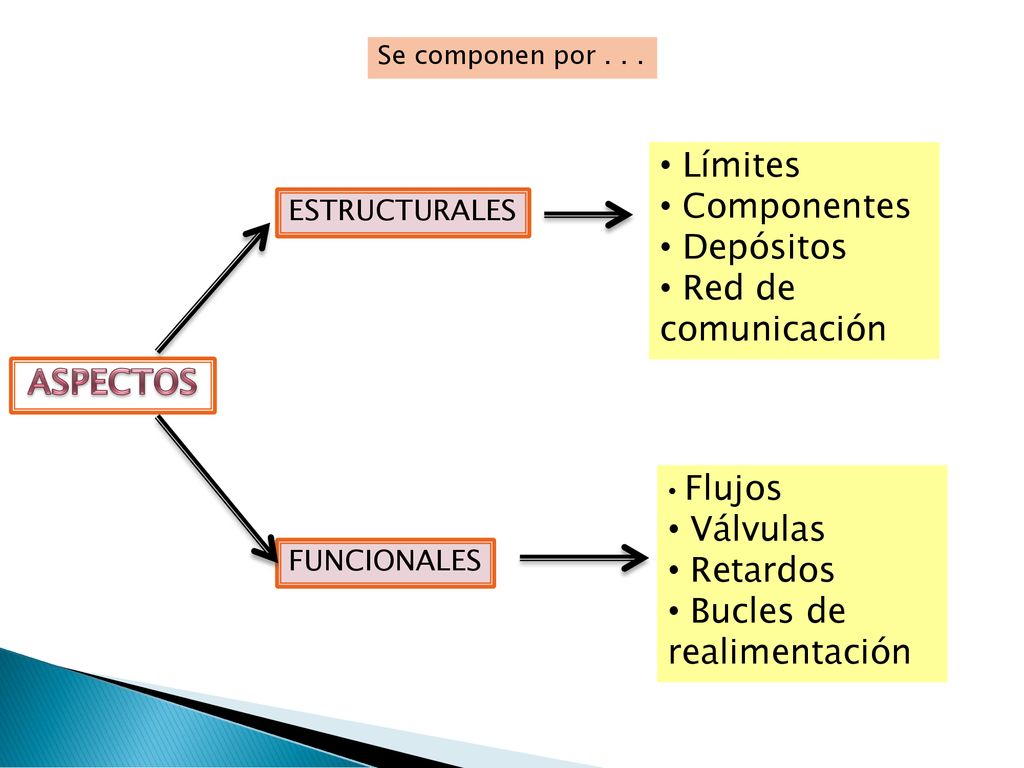 Se componen por . . .

ASPECTOS

ESTRUCTURALES

• Límites
• Componentes
• Depósitos
• Red de comunicación

FUNCIONALES

• Flujos
• Válvulas
• Retardos
• Bucles de realimentación